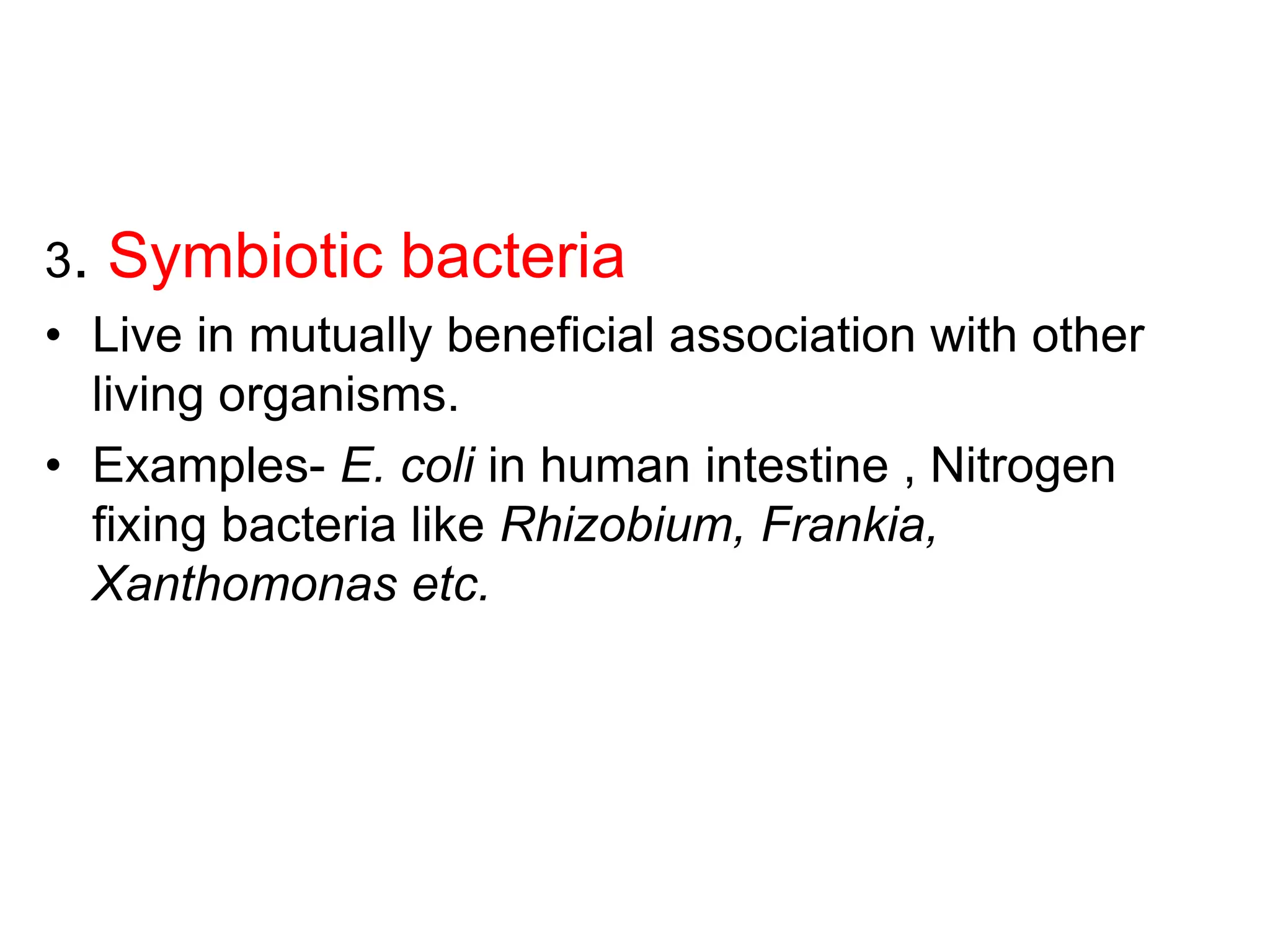 3. Symbiotic bacteria

• Live in mutually beneficial association with other living organisms.

• Examples- E. coli in human intestine , Nitrogen fixing bacteria like Rhizobium, Frankia, Xanthomonas etc.